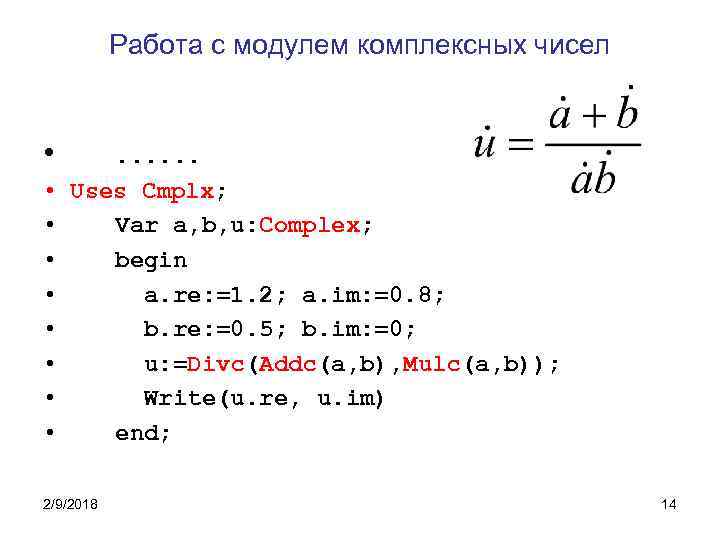 Работа с модулем комплексных чисел

$\dot{u} = \frac{\dot{a} + \dot{b}}{\dot{a}\dot{b}}$

• ......
• Uses Cmplx;
• Var a,b,u:Complex;
• begin
• a.re:=1.2; a.im:=0.8;
• b.re:=0.5; b.im:=0;
• u:=Divc(Addc(a,b),Mulc(a,b));
• Write(u.re, u.im)
• end;

2/9/2018

14